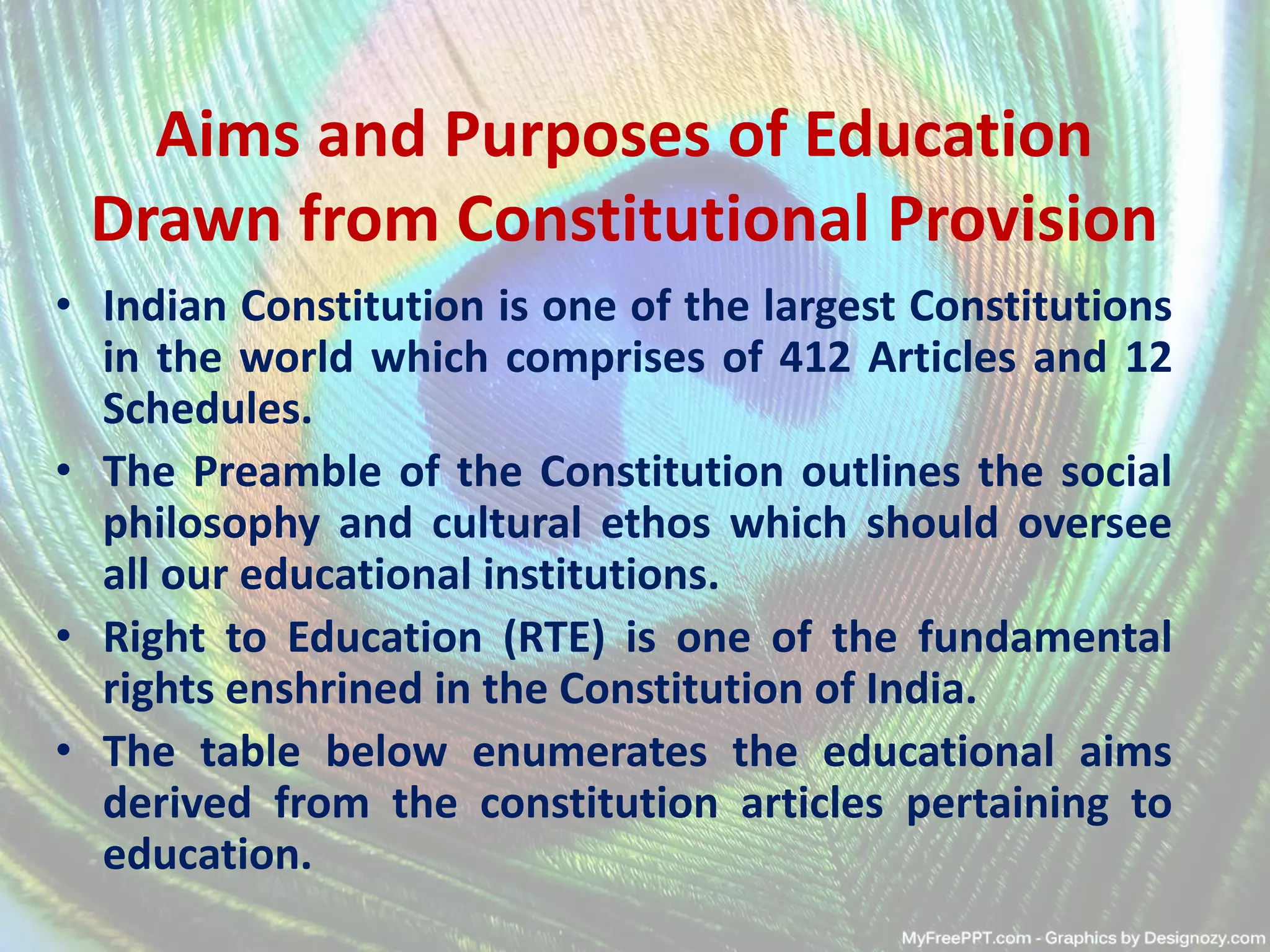 Aims and Purposes of Education Drawn from Constitutional Provision

• Indian Constitution is one of the largest Constitutions in the world which comprises of 412 Articles and 12 Schedules.

• The Preamble of the Constitution outlines the social philosophy and cultural ethos which should oversee all our educational institutions.

• Right to Education (RTE) is one of the fundamental rights enshrined in the Constitution of India.

• The table below enumerates the educational aims derived from the constitution articles pertaining to education.

MyFreePPT.com - Graphics by Designozy.com